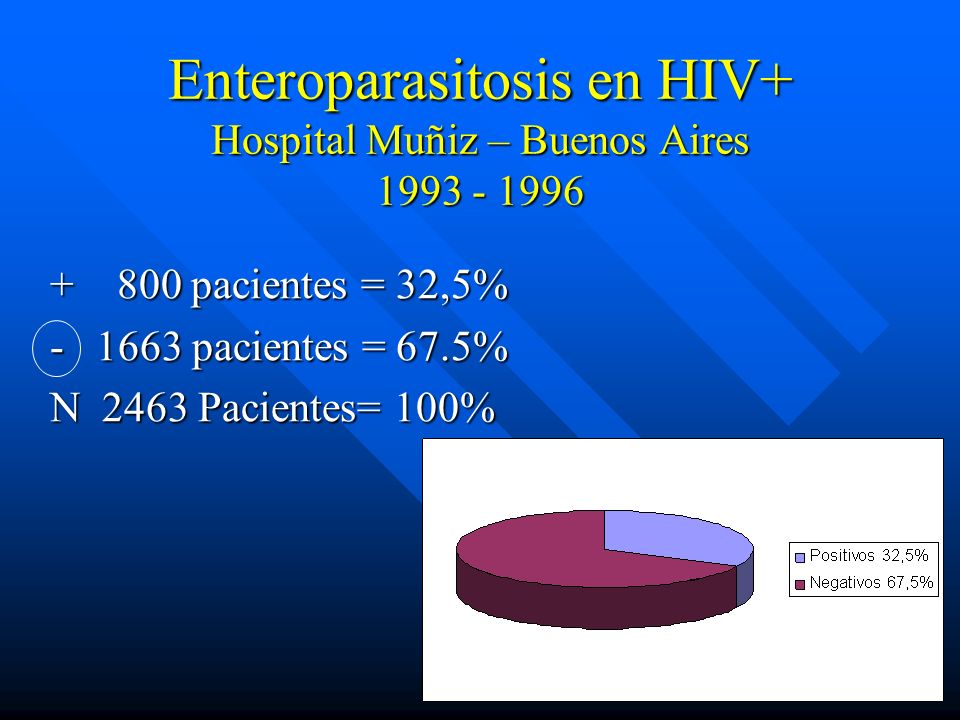 Enteroparasitosis en HIV+
Hospital Muñiz – Buenos Aires
1993 - 1996

+ 800 pacientes = 32,5%

- 1663 pacientes = 67.5%

N 2463 Pacientes= 100%

Positivos 32,5%
Negativos 67,5%